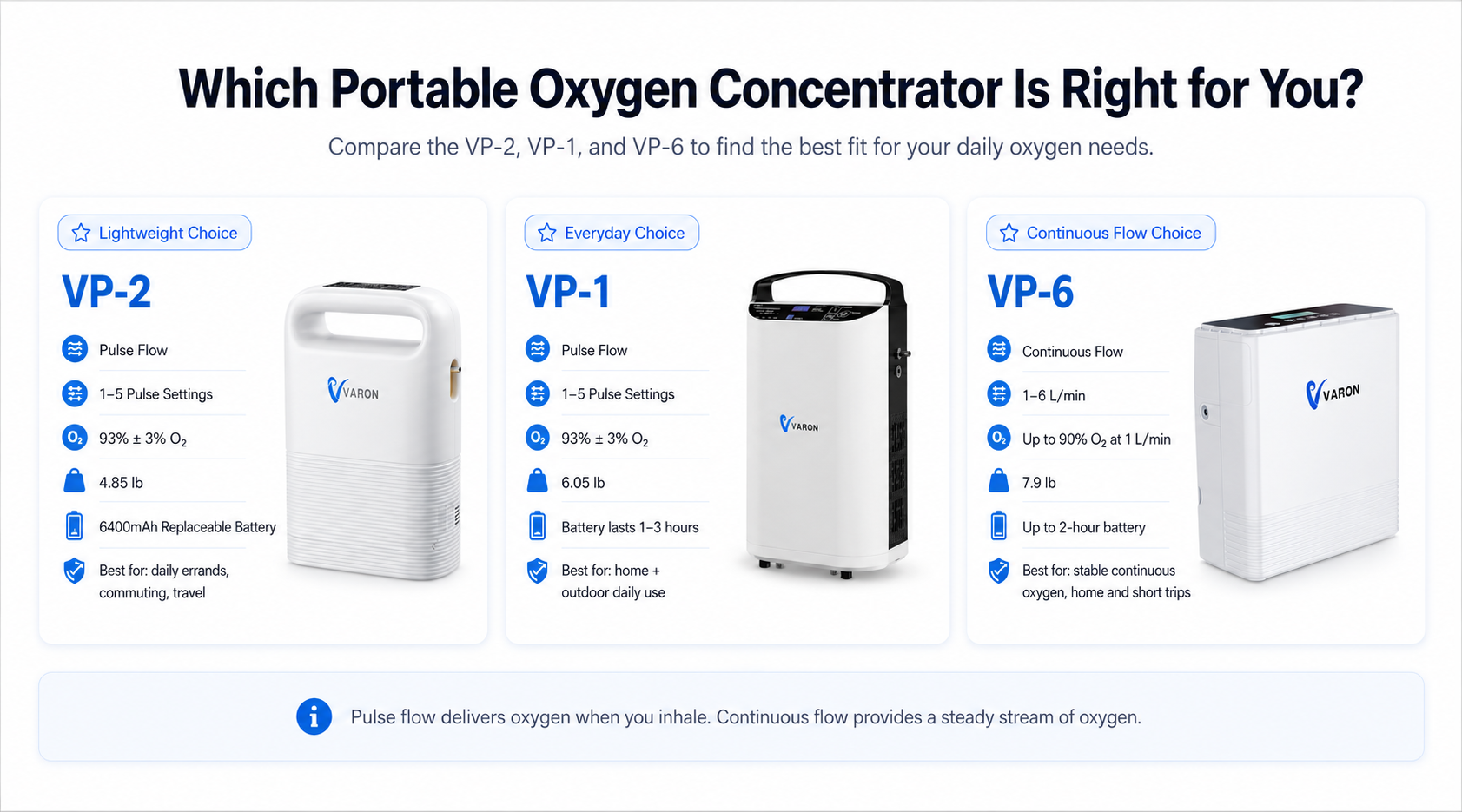 Which Portable Oxygen Concentrator Is Right for You?

Compare the VP-2, VP-1, and VP-6 to find the best fit for your daily oxygen needs.

Lightweight Choice

VP-2

Pulse Flow

1–5 Pulse Settings

93% ± 3% $O_2$

4.85 lb

6400mAh Replaceable Battery

Best for: daily errands, commuting, travel

VARON

Everyday Choice

VP-1

Pulse Flow

1–5 Pulse Settings

93% ± 3% $O_2$

6.05 lb

Battery lasts 1–3 hours

Best for: home + outdoor daily use

VARON

Continuous Flow Choice

VP-6

Continuous Flow

1–6 L/min

Up to 90% $O_2$ at 1 L/min

7.9 lb

Up to 2-hour battery

Best for: stable continuous oxygen, home and short trips

VARON

Pulse flow delivers oxygen when you inhale. Continuous flow provides a steady stream of oxygen.